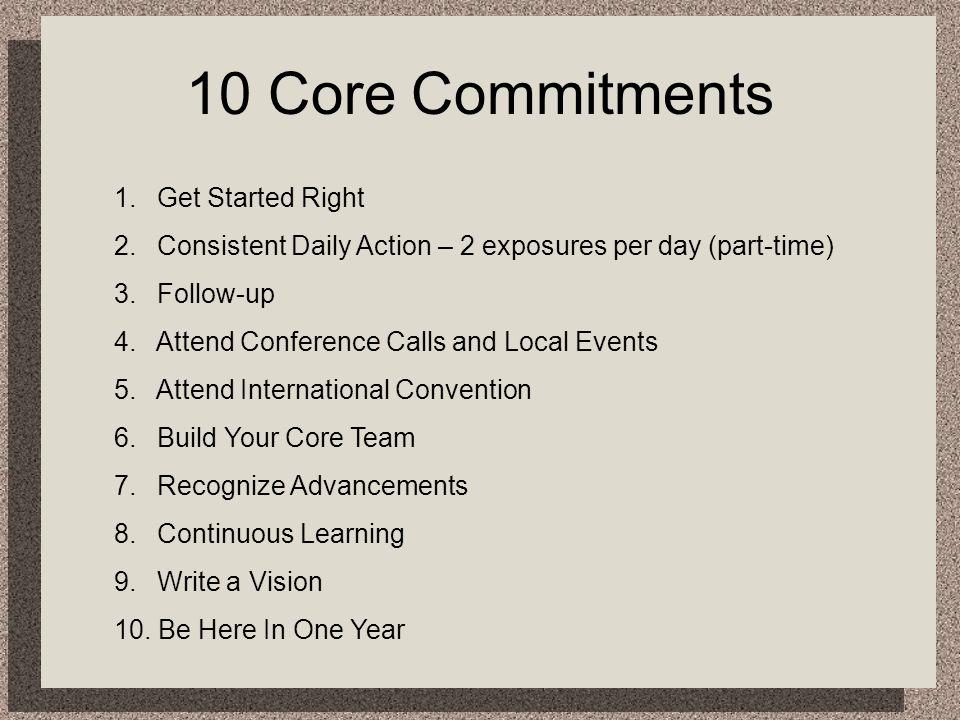 10 Core Commitments

1. Get Started Right
2. Consistent Daily Action – 2 exposures per day (part-time)
3. Follow-up
4. Attend Conference Calls and Local Events
5. Attend International Convention
6. Build Your Core Team
7. Recognize Advancements
8. Continuous Learning
9. Write a Vision
10. Be Here In One Year